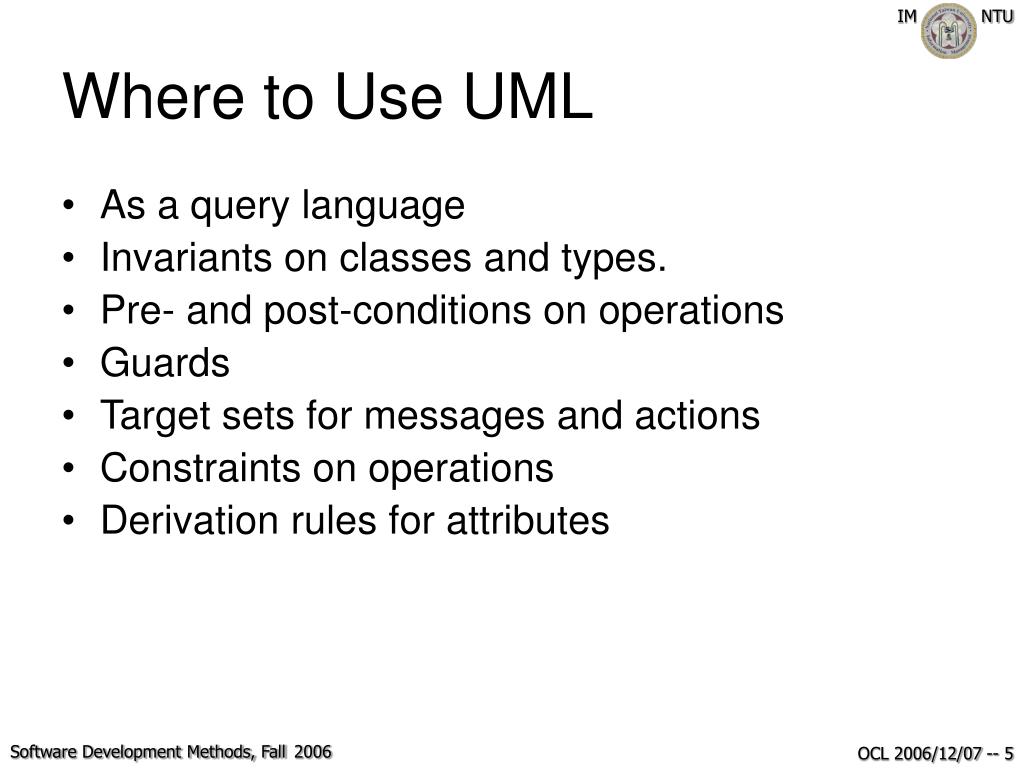 IM NTU

Where to Use UML

• As a query language
• Invariants on classes and types.
• Pre- and post-conditions on operations
• Guards
• Target sets for messages and actions
• Constraints on operations
• Derivation rules for attributes

Software Development Methods, Fall 2006

OCL 2006/12/07 -- 5